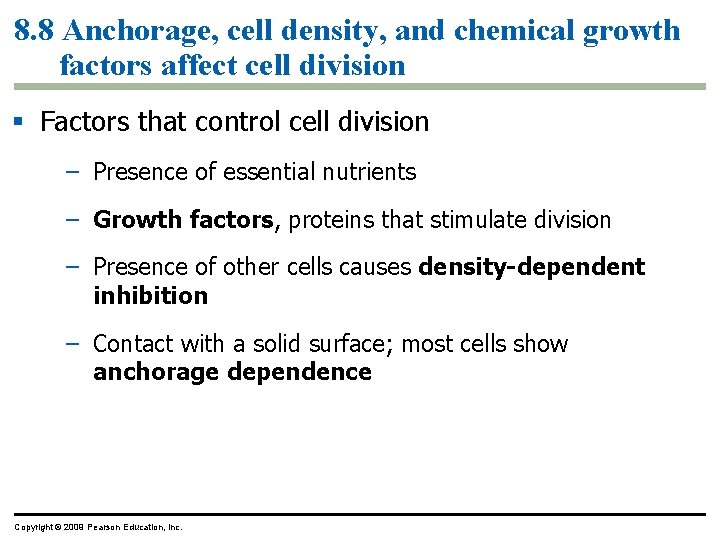 8.8 Anchorage, cell density, and chemical growth factors affect cell division

▪ Factors that control cell division

– Presence of essential nutrients

– Growth factors, proteins that stimulate division

– Presence of other cells causes density-dependent inhibition

– Contact with a solid surface; most cells show anchorage dependence

Copyright © 2009 Pearson Education, Inc.